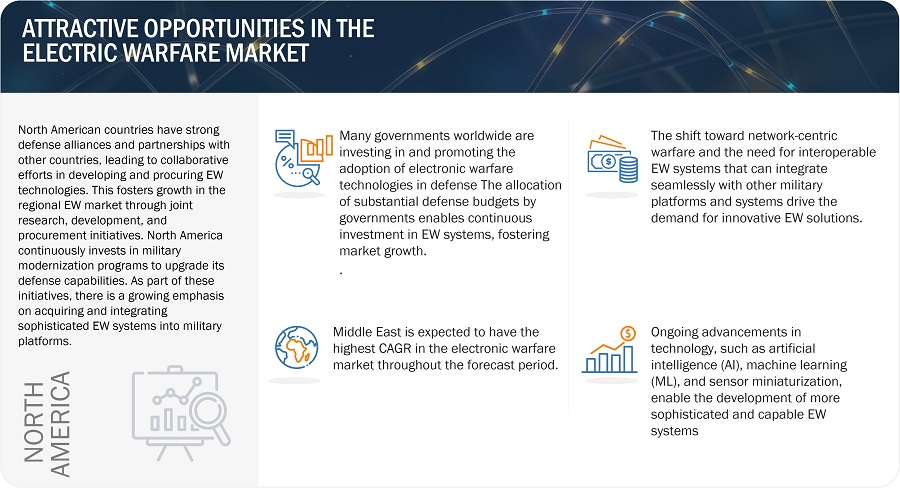 ATTRACTIVE OPPORTUNITIES IN THE ELECTRIC WARFARE MARKET

North American countries have strong defense alliances and partnerships with other countries, leading to collaborative efforts in developing and procuring EW technologies. This fosters growth in the regional EW market through joint research, development, and procurement initiatives. North America continuously invests in military modernization programs to upgrade its defense capabilities. As part of these initiatives, there is a growing emphasis on acquiring and integrating sophisticated EW systems into military platforms.

NORTH AMERICA

Many governments worldwide are investing in and promoting the adoption of electronic warfare technologies in defense The allocation of substantial defense budgets by governments enables continuous investment in EW systems, fostering market growth.
.

Middle East is expected to have the highest CAGR in the electronic warfare market throughout the forecast period.

The shift toward network-centric warfare and the need for interoperable EW systems that can integrate seamlessly with other military platforms and systems drive the demand for innovative EW solutions.

Ongoing advancements in technology, such as artificial intelligence (AI), machine learning (ML), and sensor miniaturization, enable the development of more sophisticated and capable EW systems